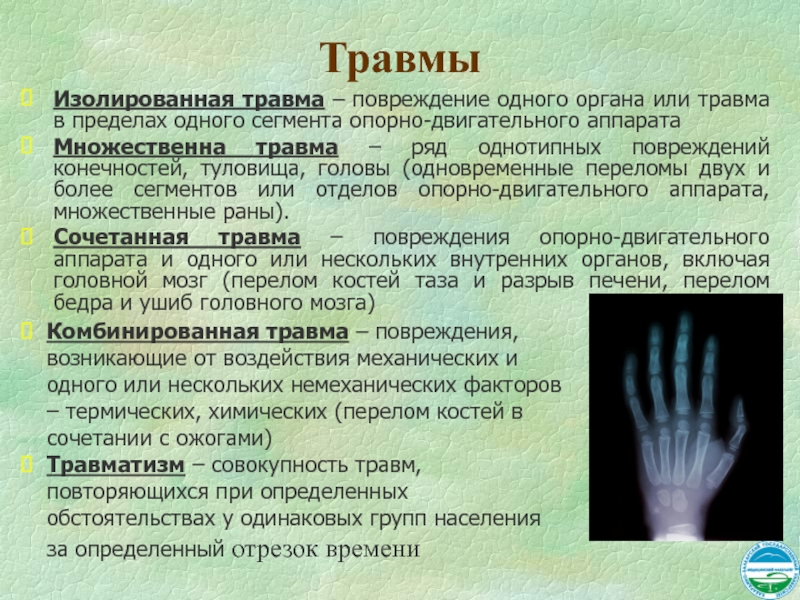 Травмы

Изолированная травма – повреждение одного органа или травма в пределах одного сегмента опорно-двигательного аппарата

Множественна травма – ряд однотипных повреждений конечностей, туловища, головы (одновременные переломы двух и более сегментов или отделов опорно-двигательного аппарата, множественные раны).

Сочетанная травма – повреждения опорно-двигательного аппарата и одного или нескольких внутренних органов, включая головной мозг (перелом костей таза и разрыв печени, перелом бедра и ушиб головного мозга)

Комбинированная травма – повреждения, возникающие от воздействия механических и одного или нескольких немеханических факторов – термических, химических (перелом костей в сочетании с ожогами)

Травматизм – совокупность травм, повторяющихся при определенных обстоятельствах у одинаковых групп населения за определенный отрезок времени